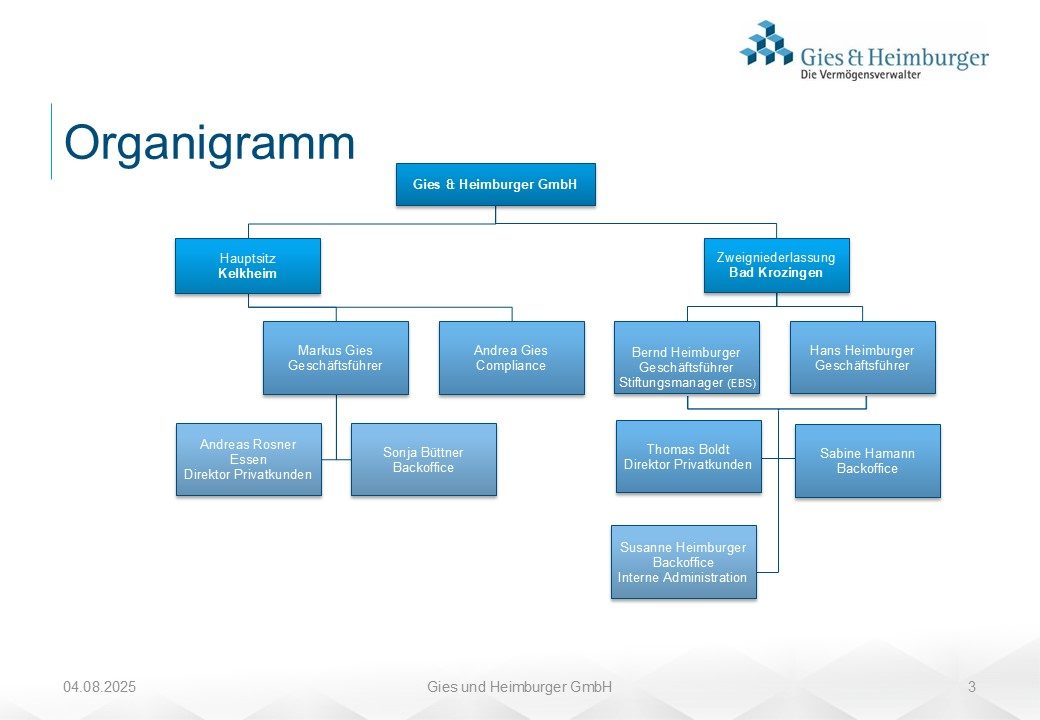 Gies & Heimburger
Die Vermögensverwalter

Organigramm

Gies & Heimburger GmbH

Hauptsitz
Kelkheim

Zweigniederlassung
Bad Krozingen

Markus Gies
Geschäftsführer

Andrea Gies
Compliance

Bernd Heimburger
Geschäftsführer
Stiftungsmanager (EBS)

Hans Heimburger
Geschäftsführer

Andreas Rosner
Essen
Direktor Privatkunden

Sonja Büttner
Backoffice

Thomas Boldt
Direktor Privatkunden

Sabine Hamann
Backoffice

Susanne Heimburger
Backoffice
Interne Administration

04.08.2025

Gies und Heimburger GmbH

3